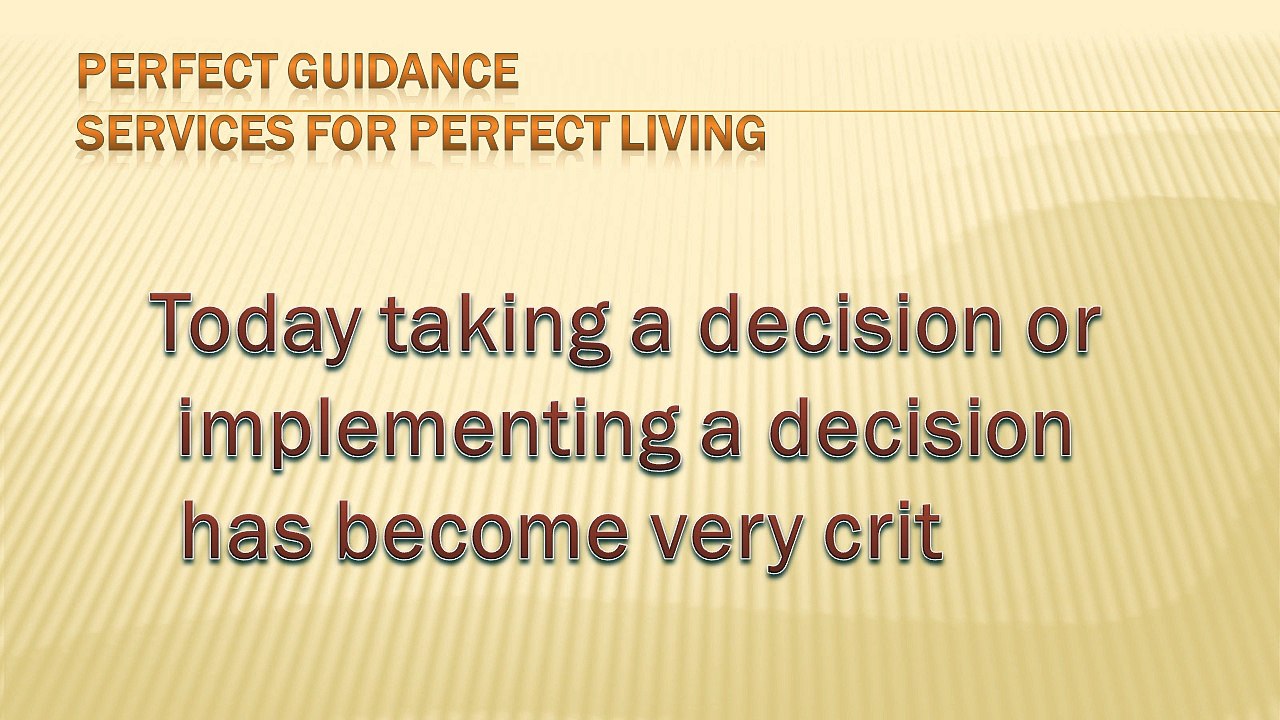 PERFECT GUIDANCE
SERVICES FOR PERFECT LIVING

Today taking a decision or implementing a decision has become very crit